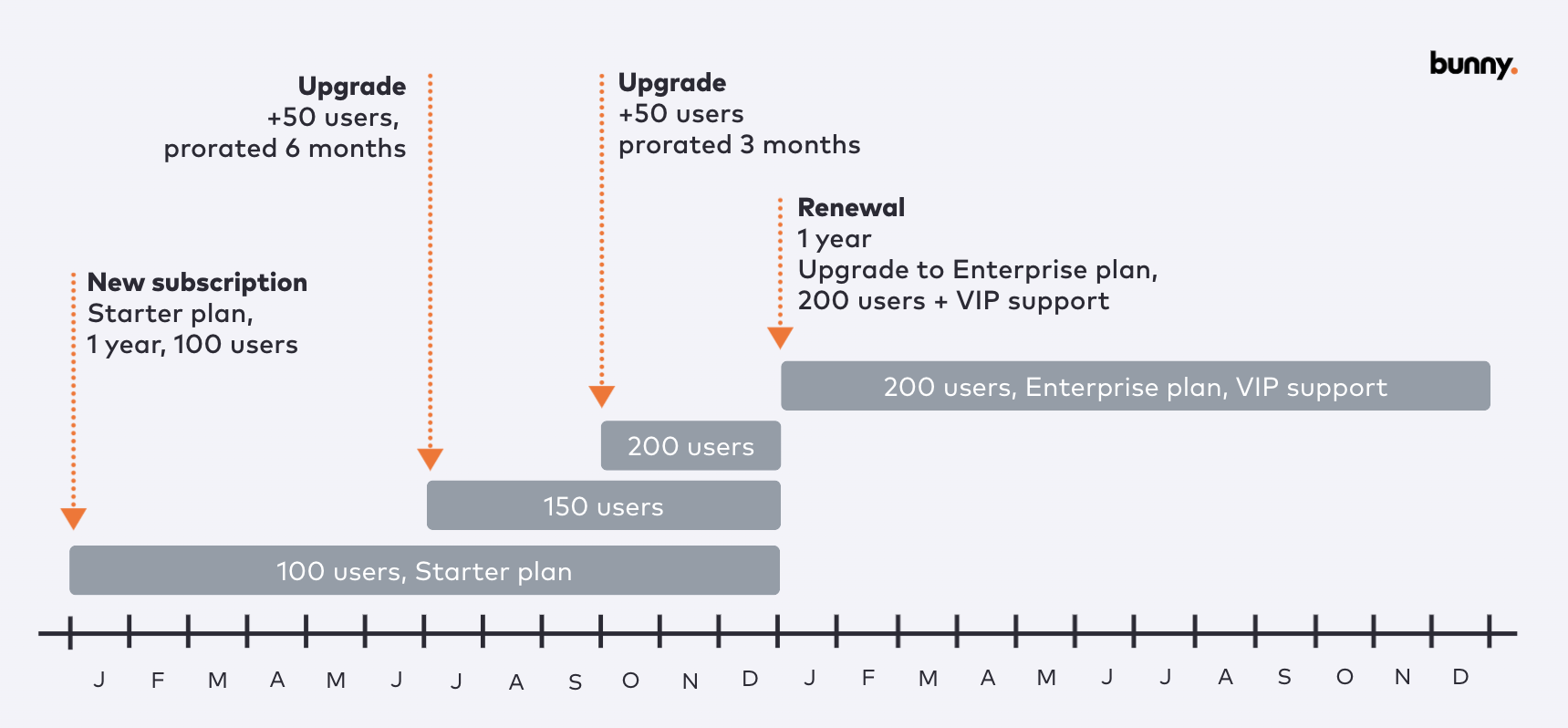 bunny.

Upgrade
+50 users,
prorated 6 months

Upgrade
+50 users
prorated 3 months

Renewal
1 year
Upgrade to Enterprise plan,
200 users + VIP support

New subscription
Starter plan,
1 year, 100 users

200 users, Enterprise plan, VIP support

200 users

150 users

100 users, Starter plan

J F M A M J J A S O N D J F M A M J J A S O N D